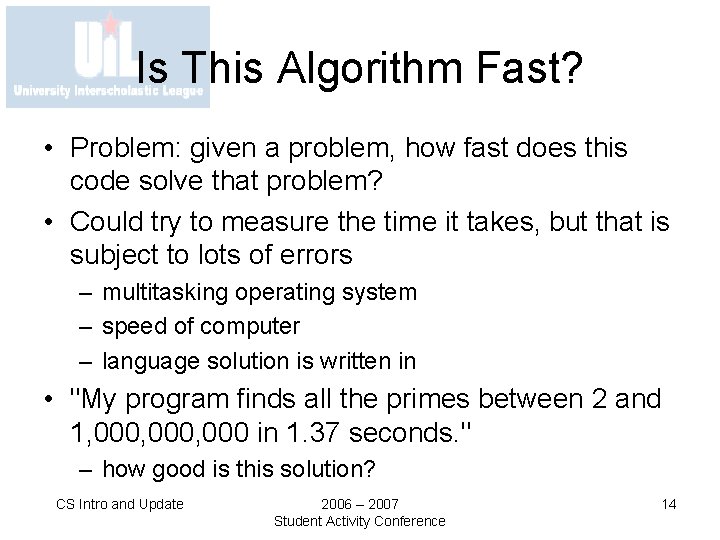 UIL
University Interscholastic League

Is This Algorithm Fast?

• Problem: given a problem, how fast does this code solve that problem?
• Could try to measure the time it takes, but that is subject to lots of errors
– multitasking operating system
– speed of computer
– language solution is written in
• "My program finds all the primes between 2 and 1,000,000,000 in 1.37 seconds."
– how good is this solution?

CS Intro and Update
2006 – 2007
Student Activity Conference
14